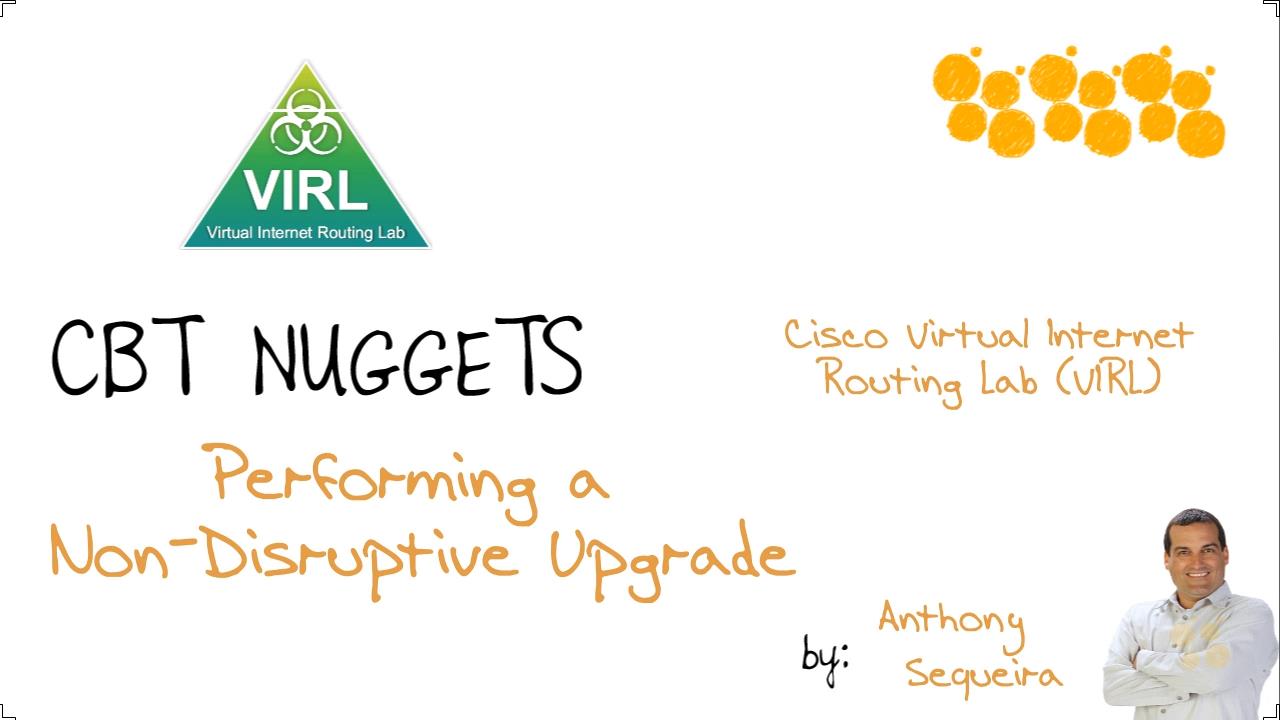 VIRL
Virtual Internet Routing Lab

CBT NUGGETS

Cisco Virtual Internet Routing Lab (VIRL)

Performing a Non-Disruptive Upgrade

by: Anthony Sequeira